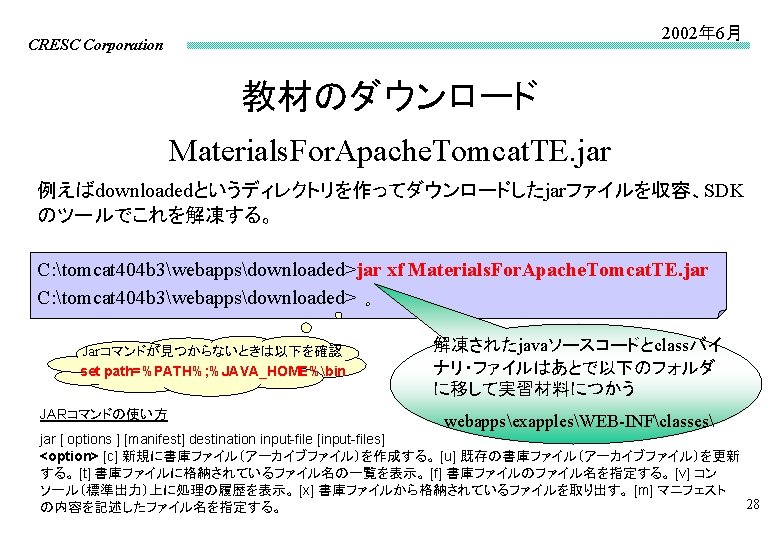 CRESC Corporation

2002年6月

教材のダウンロード

MaterialsForApacheTomcatTE.jar

例えばdownloadedというディレクトリを作ってダウンロードしたjarファイルを収容、SDKのツールでこれを解凍する。

C:\tomcat404b3\webapps\downloaded>jar xf MaterialsForApacheTomcatTE.jar
C:\tomcat404b3\webapps\downloaded> 。

Jarコマンドが見つからないときは以下を確認
set path=%PATH%;%JAVA_HOME%\bin

解凍されたjavaソースコードとclassバイナリ・ファイルはあとで以下のフォルダに移して実習材料につかう

webapps\exapples\WEB-INF\classes\

JARコマンドの使い方

jar [ options ] [manifest] destination input-file [input-files]
<option> [c] 新規に書庫ファイル(アーカイブファイル)を作成する。[u] 既存の書庫ファイル(アーカイブファイル)を更新する。[t] 書庫ファイルに格納されているファイル名の一覧を表示。[f] 書庫ファイルのファイル名を指定する。[v] コンソール(標準出力)上に処理の履歴を表示。[x] 書庫ファイルから格納されているファイルを取り出す。[m] マニフェストの内容を記述したファイル名を指定する。

28